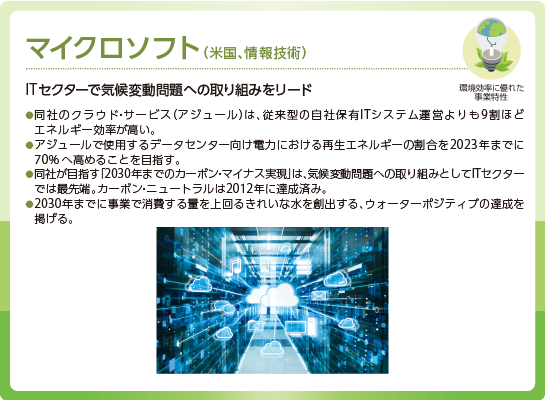 マイクロソフト（米国、情報技術）

環境効率に優れた事業特性

ITセクターで気候変動問題への取り組みをリード

●同社のクラウド・サービス（アジュール）は、従来型の自社保有ITシステム運営よりも9割ほどエネルギー効率が高い。
●アジュールで使用するデータセンター向け電力における再生エネルギーの割合を2023年までに70％へ高めることを目指す。
●同社が目指す「2030年までのカーボン・マイナス実現」は、気候変動問題への取り組みとしてITセクターでは最先端。カーボン・ニュートラルは2012年に達成済み。
●2030年までに事業で消費する量を上回るきれいな水を創出する、ウォーターポジティブの達成を掲げる。